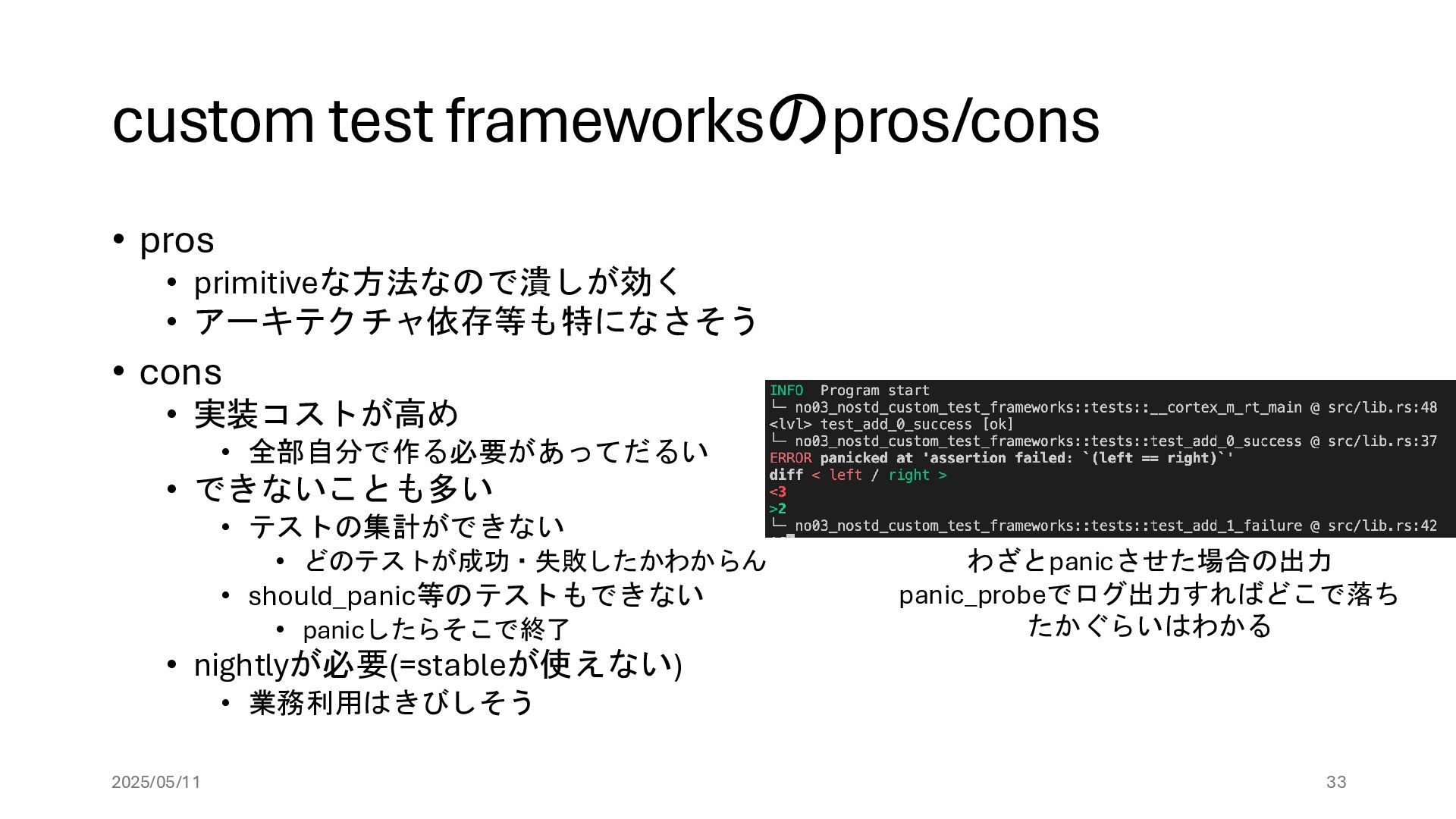 custom test frameworksのpros/cons

• pros
  • primitiveな方法なので潰しが効く
  • アーキテクチャ依存等も特になさそう
• cons
  • 実装コストが高め
    • 全部自分で作る必要があってだるい
  • できないことも多い
    • テストの集計ができない
      • どのテストが成功・失敗したかわからん
    • should_panic等のテストもできない
      • panicしたらそこで終了
  • nightlyが必要(=stableが使えない)
    • 業務利用はきびしそう

INFO Program start
└─ no03_nostd_custom_test_frameworks::tests::__cortex_m_rt_main @ src/lib.rs:48
<lvl> test_add_0_success [ok]
└─ no03_nostd_custom_test_frameworks::tests::test_add_0_success @ src/lib.rs:37
ERROR panicked at 'assertion failed: `(left == right)`'
diff < left / right >
<3
>2
└─ no03_nostd_custom_test_frameworks::tests::test_add_1_failure @ src/lib.rs:42

わざとpanicさせた場合の出力
panic_probeでログ出力すればどこで落ちたかぐらいはわかる

2025/05/11
33